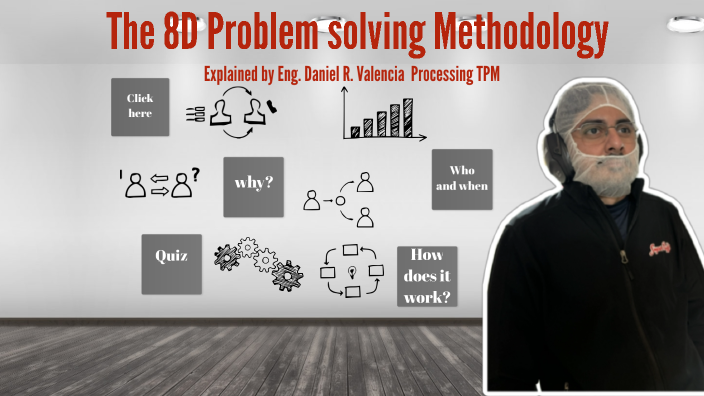 The 8D Problem solving Methodology

Explained by Eng. Daniel R. Valencia Processing TPM

Click here

why?

Who and when

Quiz

How does it work?